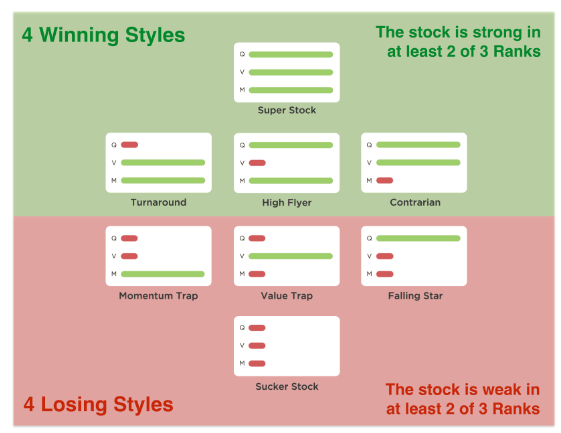 4 Winning Styles

The stock is strong in at least 2 of 3 Ranks

Q
V
M
Super Stock

Q
V
M
Turnaround

Q
V
M
High Flyer

Q
V
M
Contrarian

Q
V
M
Momentum Trap

Q
V
M
Value Trap

Q
V
M
Falling Star

Q
V
M
Sucker Stock

4 Losing Styles

The stock is weak in at least 2 of 3 Ranks